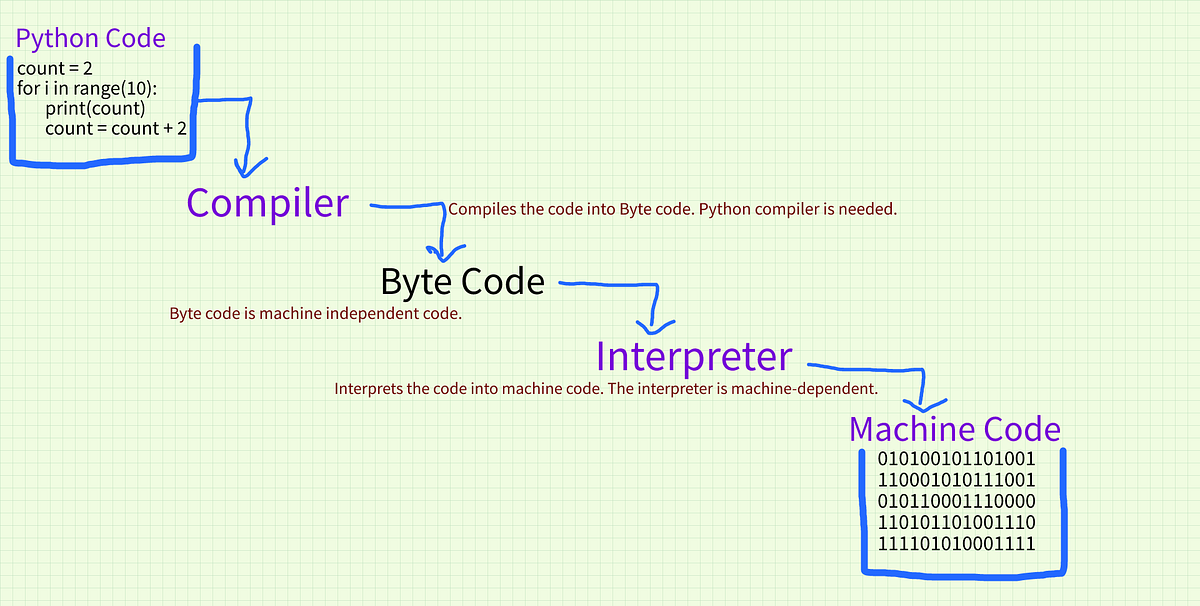 Python Code

count = 2
for i in range(10):
print(count)
count = count + 2

Compiler

Compiles the code into Byte code. Python compiler is needed.

Byte Code

Byte code is machine independent code.

Interpreter

Interprets the code into machine code. The interpreter is machine-dependent.

Machine Code

010100101101001
110001010111001
010110001110000
110101101001110
111101010001111